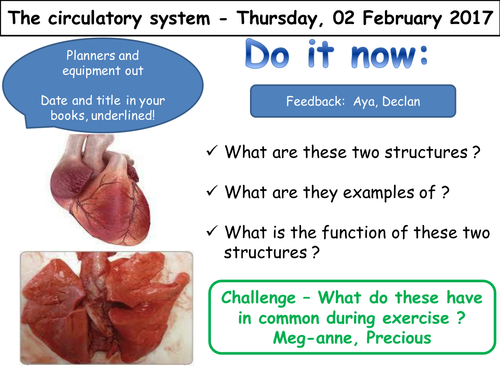 The circulatory system - Thursday, 02 February 2017

Planners and equipment out

Date and title in your books, underlined!

Do it now:

Feedback: Aya, Declan

✓ What are these two structures ?

✓ What are they examples of ?

✓ What is the function of these two structures ?

Challenge – What do these have in common during exercise ?
Meg-anne, Precious